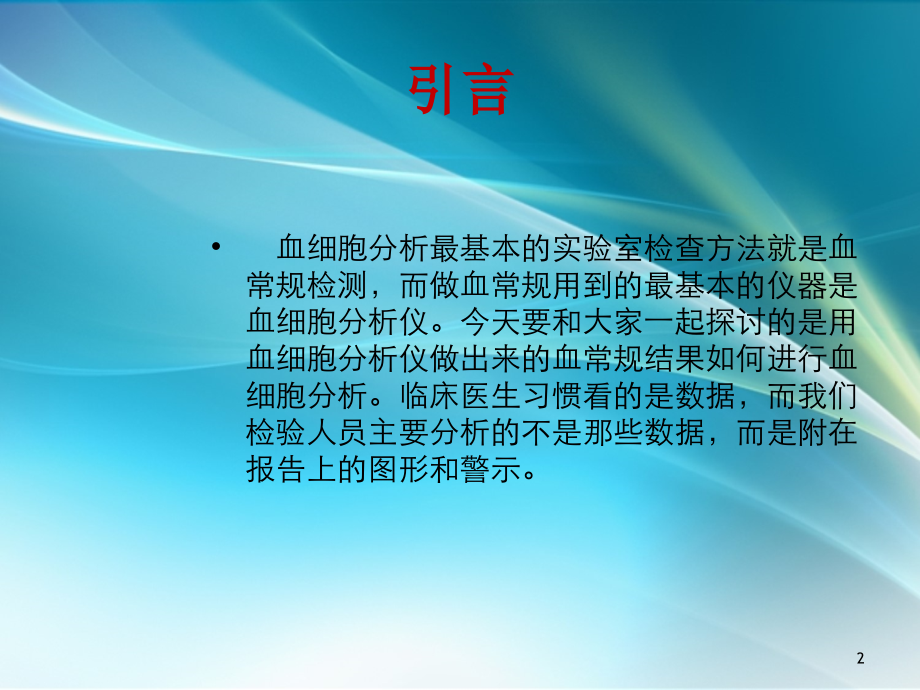 引言

• 血细胞分析最基本的实验室检查方法就是血常规检测，而做血常规用到的最基本的仪器是血细胞分析仪。今天要和大家一起探讨的是用血细胞分析仪做出来的血常规结果如何进行血细胞分析。临床医生习惯看的是数据，而我们检验人员主要分析的不是那些数据，而是附在报告上的图形和警示。

2